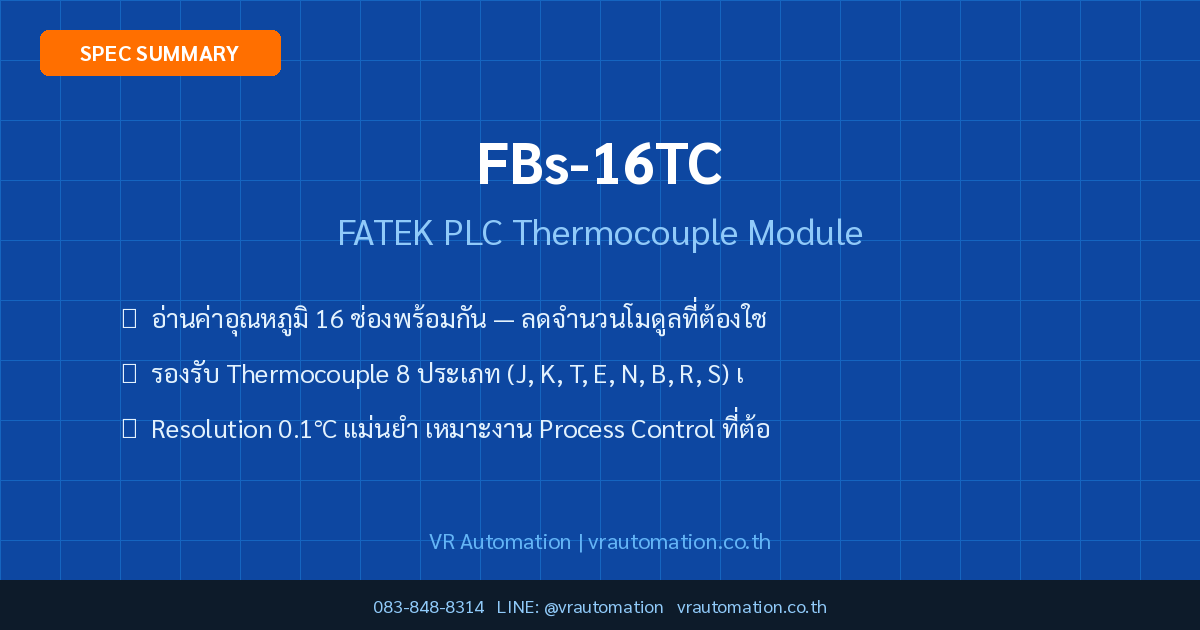 SPEC SUMMARY

FBs-16TC

FATEK PLC Thermocouple Module

อ่านค่าอุณหภูมิ 16 ช่องพร้อมกัน — ลดจำนวนโมดูลที่ต้องใช

รองรับ Thermocouple 8 ประเภท (J, K, T, E, N, B, R, S) เ

Resolution 0.1°C แม่นยำ เหมาะงาน Process Control ที่ต้อ

VR Automation | vrautomation.co.th

083-848-8314 LINE: @vrautomation vrautomation.co.th